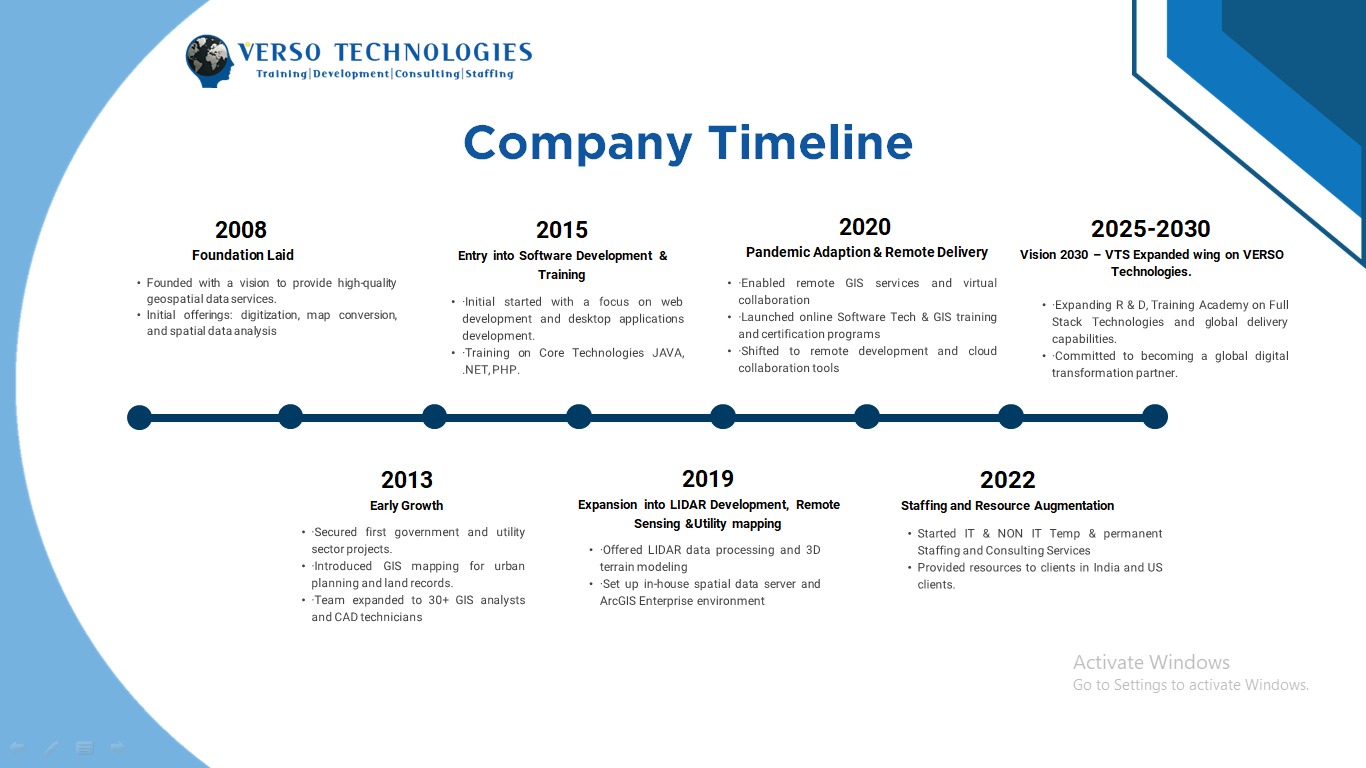 VERSO TECHNOLOGIES
Training|Development|Consulting|Staffing

Company Timeline

2008
Foundation Laid
• Founded with a vision to provide high-quality geospatial data services.
• Initial offerings: digitization, map conversion, and spatial data analysis

2015
Entry into Software Development & Training
• ·Initial started with a focus on web development and desktop applications development.
• ·Training on Core Technologies JAVA, .NET, PHP.

2020
Pandemic Adaption & Remote Delivery
• ·Enabled remote GIS services and virtual collaboration
• ·Launched online Software Tech & GIS training and certification programs
• ·Shifted to remote development and cloud collaboration tools

2025-2030
Vision 2030 – VTS Expanded wing on VERSO Technologies.
• ·Expanding R & D, Training Academy on Full Stack Technologies and global delivery capabilities.
• ·Committed to becoming a global digital transformation partner.

2013
Early Growth
• ·Secured first government and utility sector projects.
• ·Introduced GIS mapping for urban planning and land records.
• ·Team expanded to 30+ GIS analysts and CAD technicians

2019
Expansion into LIDAR Development, Remote Sensing &Utility mapping
• ·Offered LIDAR data processing and 3D terrain modeling
• ·Set up in-house spatial data server and ArcGIS Enterprise environment

2022
Staffing and Resource Augmentation
• Started IT & NON IT Temp & permanent Staffing and Consulting Services
• Provided resources to clients in India and US clients.

Activate Windows
Go to Settings to activate Windows.